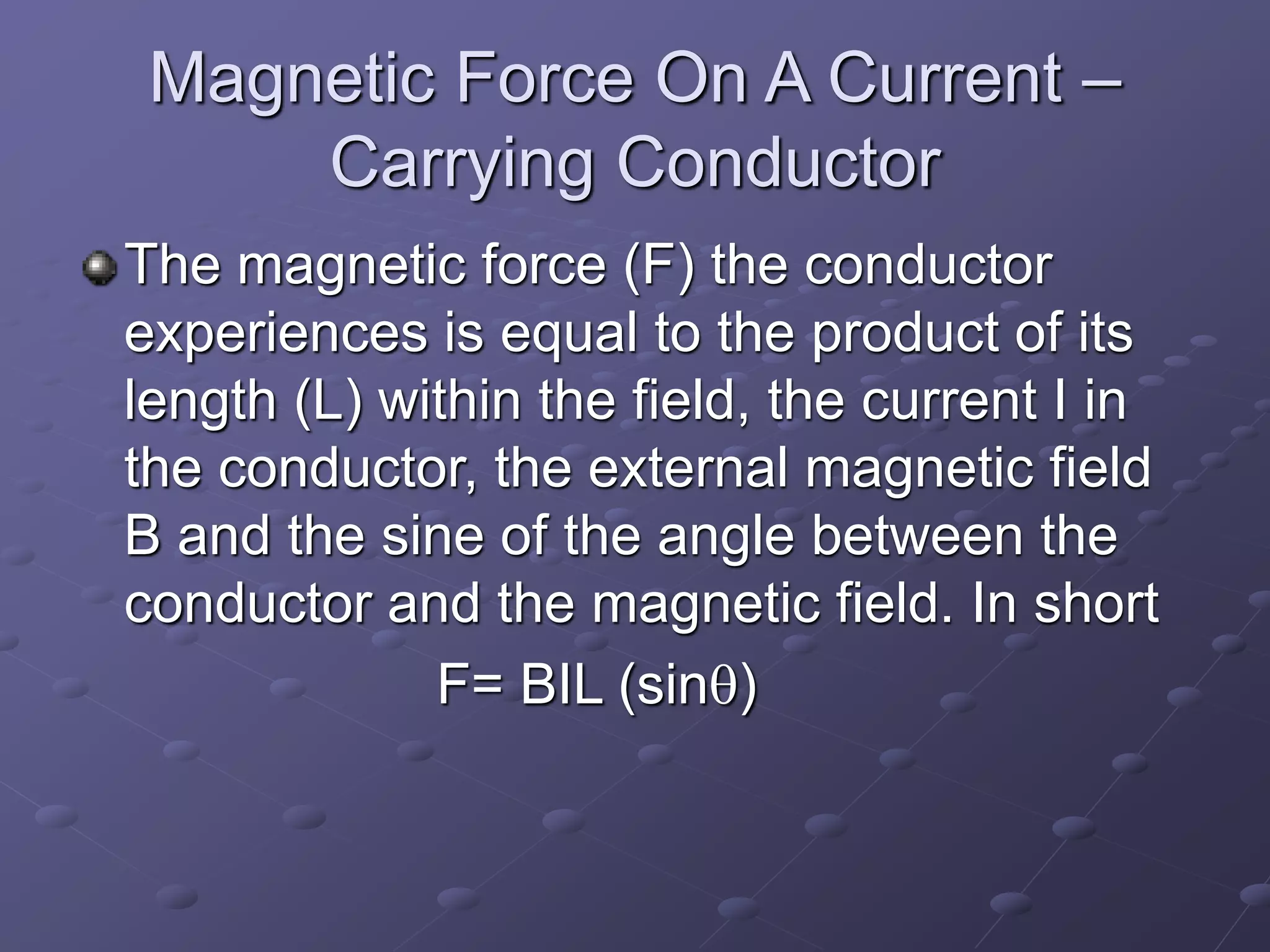 Magnetic Force On A Current – Carrying Conductor

The magnetic force (F) the conductor experiences is equal to the product of its length (L) within the field, the current I in the conductor, the external magnetic field B and the sine of the angle between the conductor and the magnetic field. In short

$F= BIL (\sin\theta)$